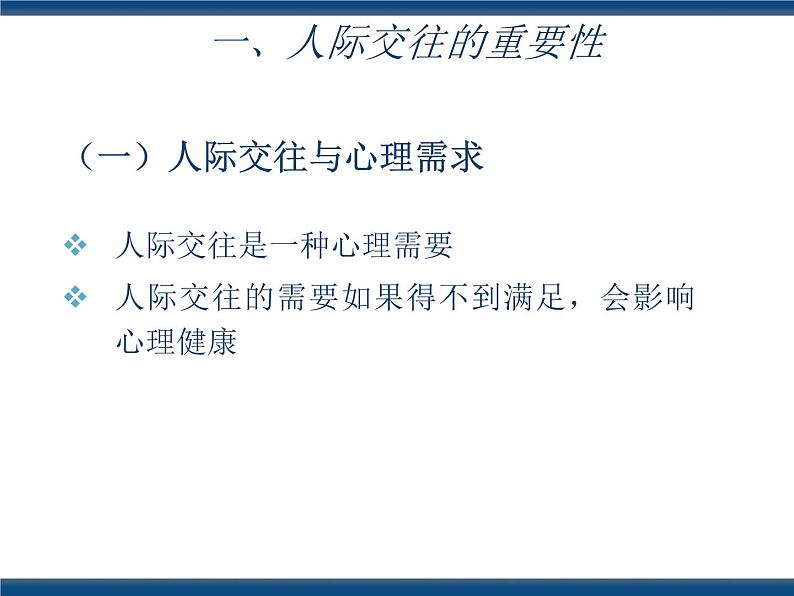 一、人际交往的重要性

（一）人际交往与心理需求

❖ 人际交往是一种心理需要

❖ 人际交往的需要如果得不到满足，会影响心理健康